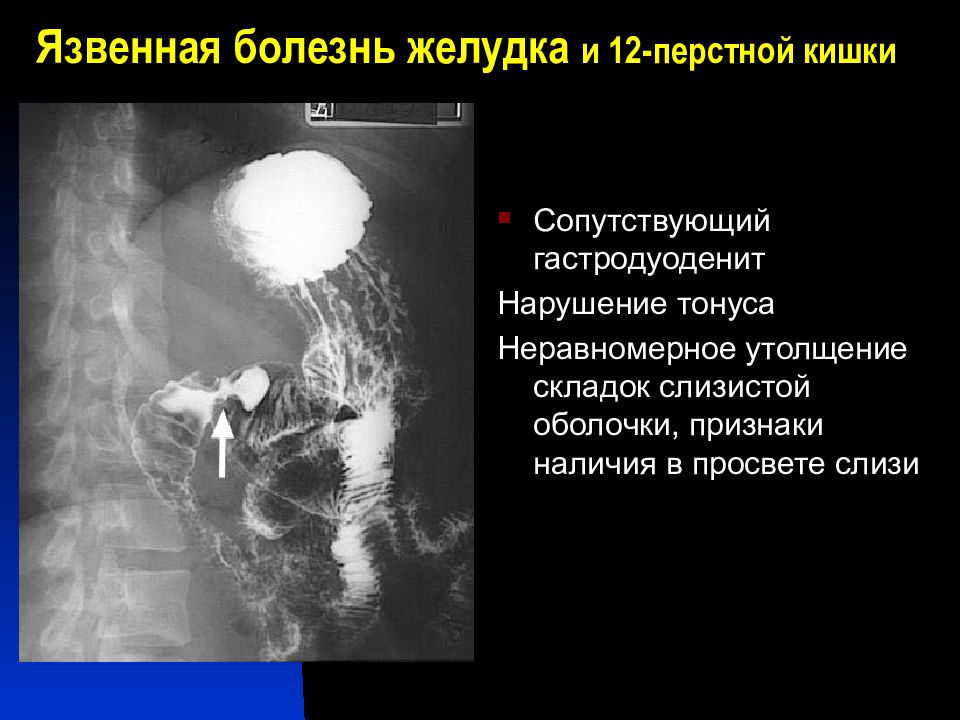 Язвенная болезнь желудка и 12-перстной кишки

Сопутствующий гастродуоденит

Нарушение тонуса

Неравномерное утолщение складок слизистой оболочки, признаки наличия в просвете слизи